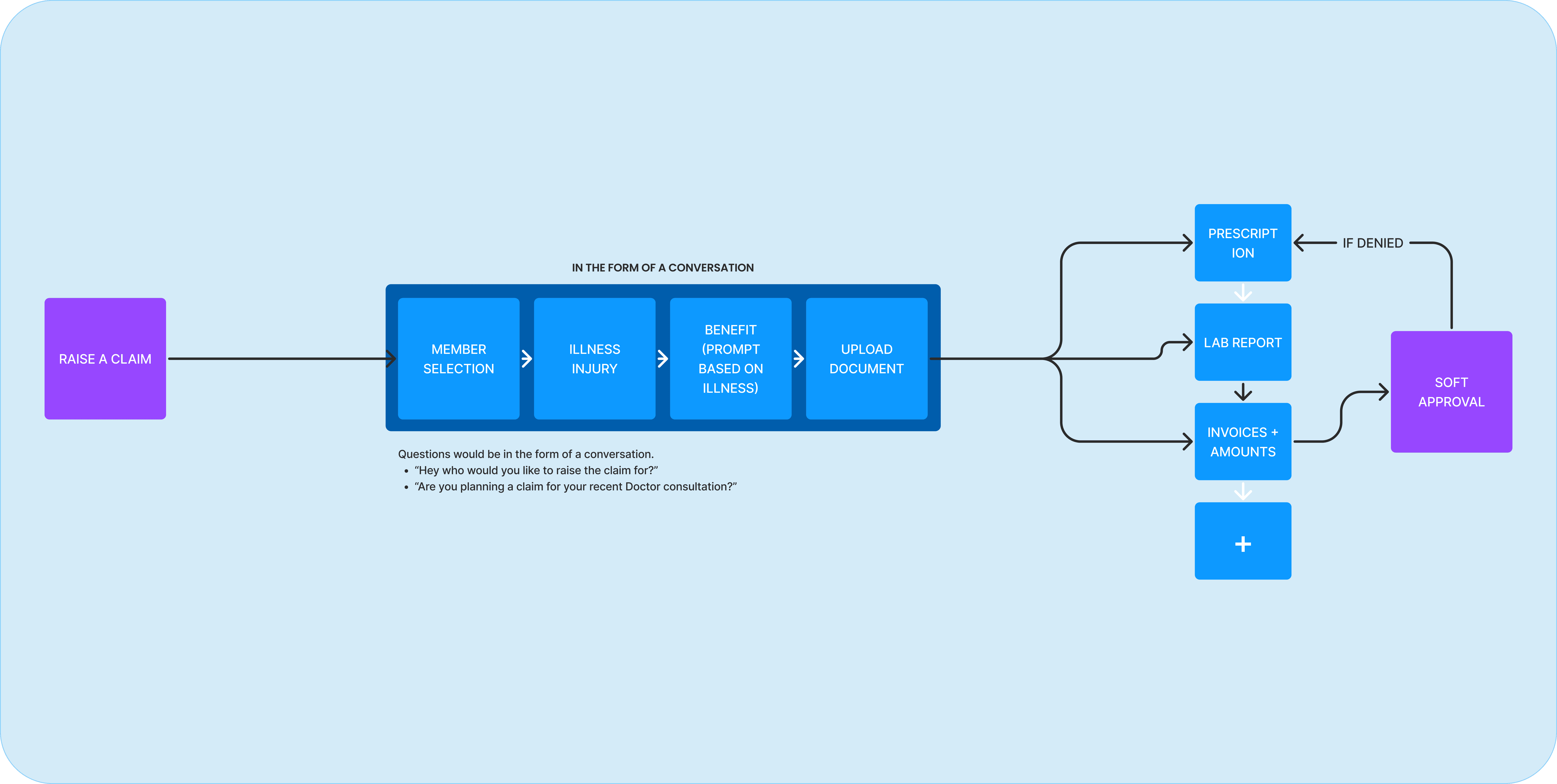 RAISE A CLAIM

IN THE FORM OF A CONVERSATION

MEMBER SELECTION

ILLNESS INJURY

BENEFIT (PROMPT BASED ON ILLNESS)

UPLOAD DOCUMENT

Questions would be in the form of a conversation.
• "Hey who would you like to raise the claim for?"
• "Are you planning a claim for your recent Doctor consultation?"

PRESCRIPT ION

IF DENIED

LAB REPORT

INVOICES + AMOUNTS

+

SOFT APPROVAL